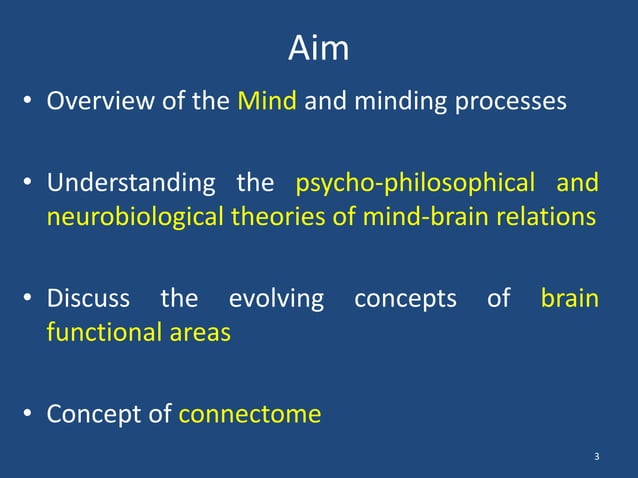 Aim

• Overview of the Mind and minding processes

• Understanding the psycho-philosophical and neurobiological theories of mind-brain relations

• Discuss the evolving concepts of brain functional areas

• Concept of connectome

3